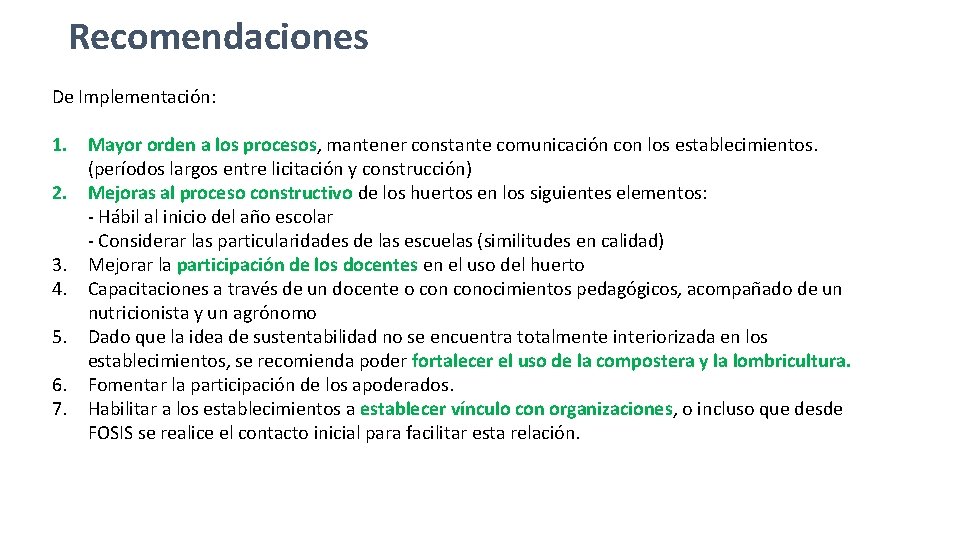 Recomendaciones

De Implementación:

1. Mayor orden a los procesos, mantener constante comunicación con los establecimientos. (períodos largos entre licitación y construcción)
2. Mejoras al proceso constructivo de los huertos en los siguientes elementos:
- Hábil al inicio del año escolar
- Considerar las particularidades de las escuelas (similitudes en calidad)
3. Mejorar la participación de los docentes en el uso del huerto
4. Capacitaciones a través de un docente o con conocimientos pedagógicos, acompañado de un nutricionista y un agrónomo
5. Dado que la idea de sustentabilidad no se encuentra totalmente interiorizada en los establecimientos, se recomienda poder fortalecer el uso de la compostera y la lombricultura.
6. Fomentar la participación de los apoderados.
7. Habilitar a los establecimientos a establecer vínculo con organizaciones, o incluso que desde FOSIS se realice el contacto inicial para facilitar esta relación.